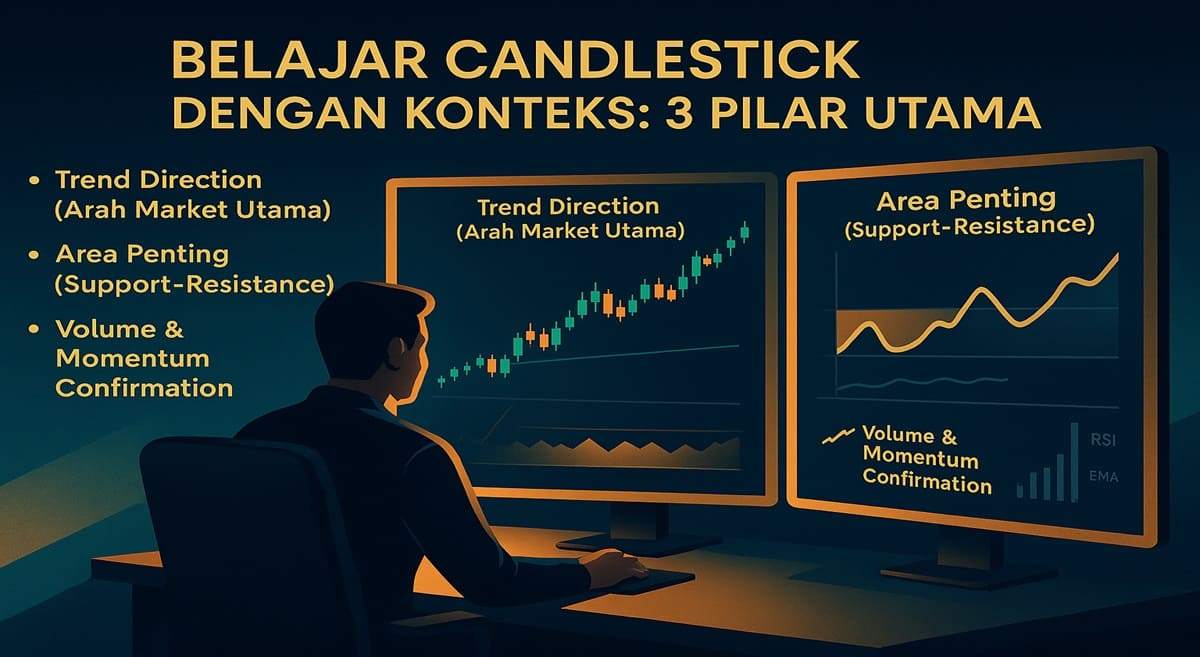 BELAJAR CANDLESTICK
DENGAN KONTEKS: 3 PILAR UTAMA

• Trend Direction (Arah Market Utama)
• Area Penting (Support-Resistance)
• Volume & Momentum Confirmation

Trend Direction
(Arah Market Utama)

Area Penting
(Support-Resistance)

Volume & Momentum Confirmation

RSI
EMA